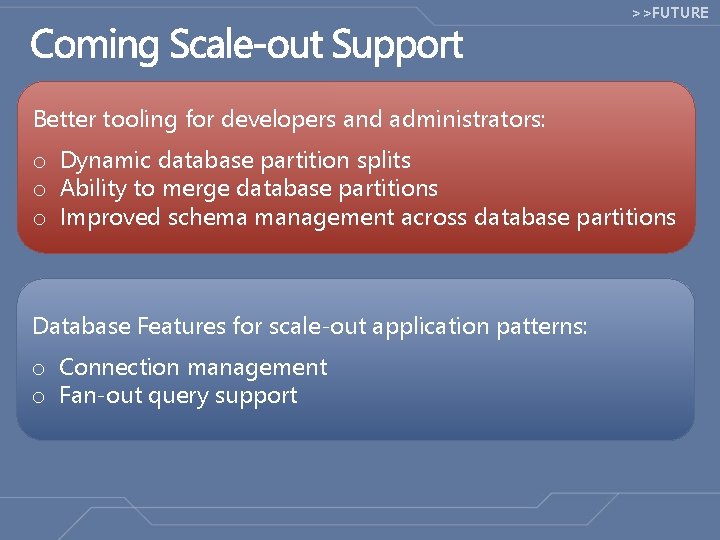 >>FUTURE

Coming Scale-out Support

Better tooling for developers and administrators:

o Dynamic database partition splits
o Ability to merge database partitions
o Improved schema management across database partitions

Database Features for scale-out application patterns:

o Connection management
o Fan-out query support